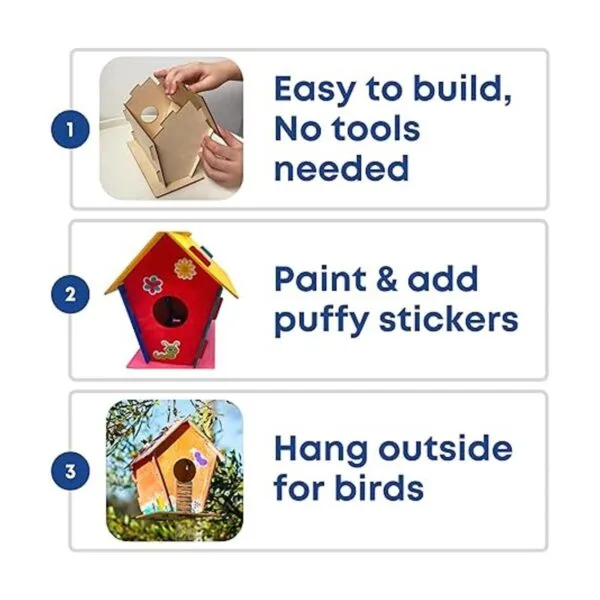 1

Easy to build, No tools needed

2

Paint & add puffy stickers

3

Hang outside for birds